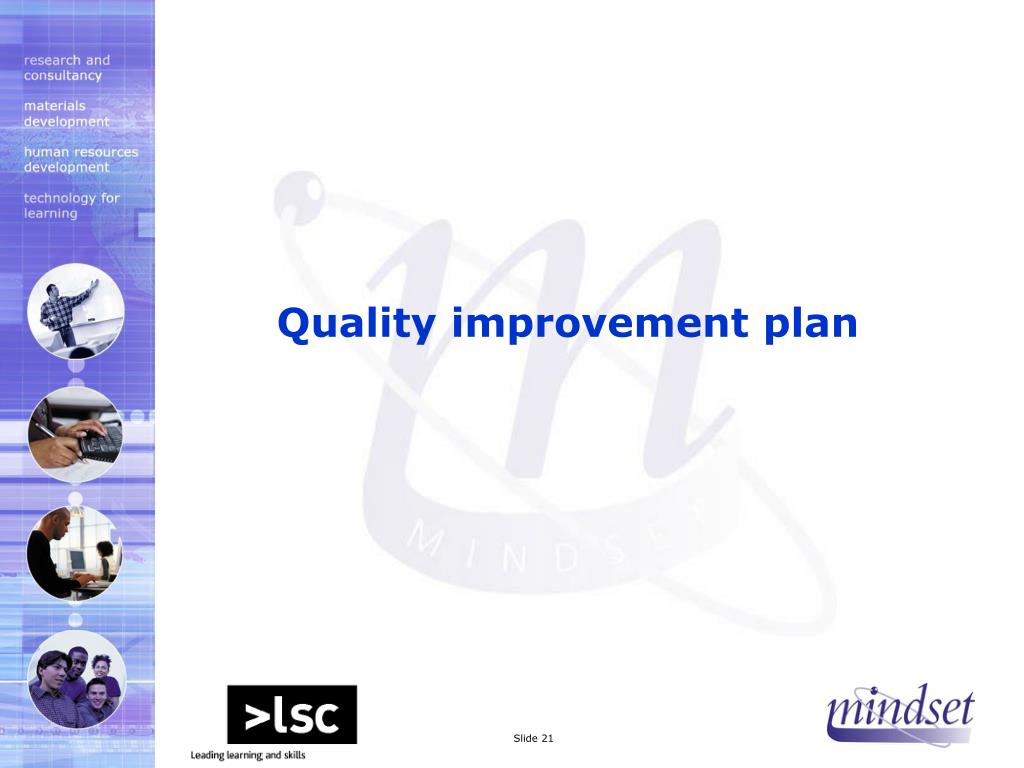 research and consultancy

materials development

human resources development

technology for learning

Quality improvement plan

MINDSET

>lsc

Leading learning and skills

Slide 21

mindset